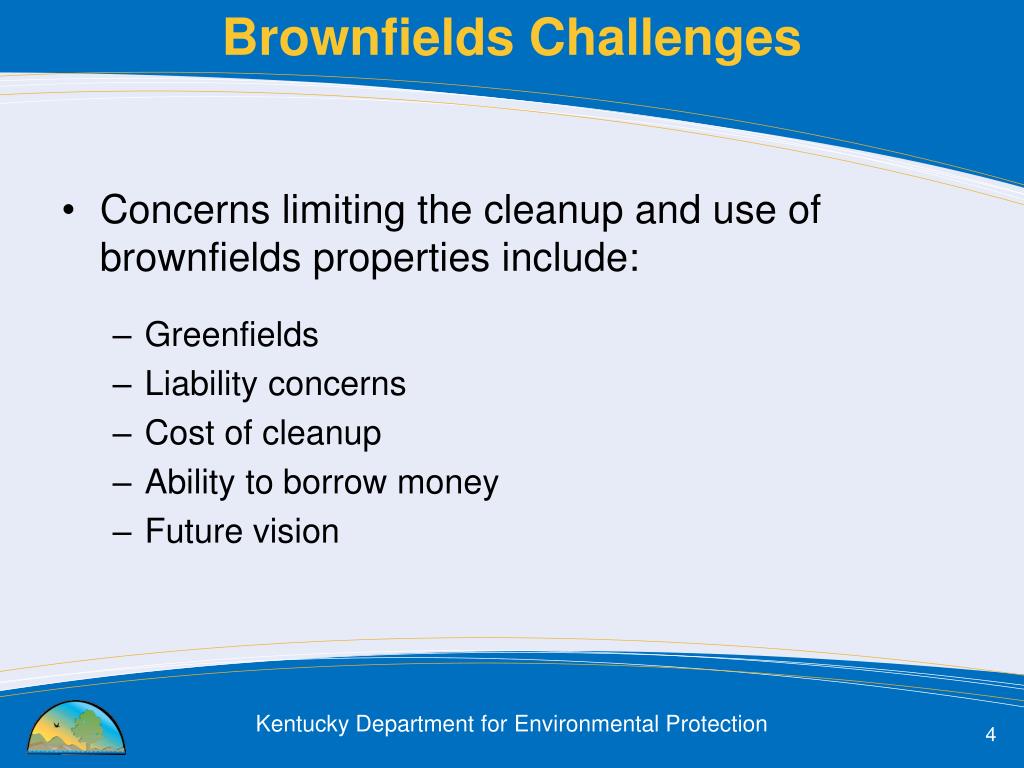 Brownfields Challenges

• Concerns limiting the cleanup and use of brownfields properties include:

– Greenfields
– Liability concerns
– Cost of cleanup
– Ability to borrow money
– Future vision

Kentucky Department for Environmental Protection

4